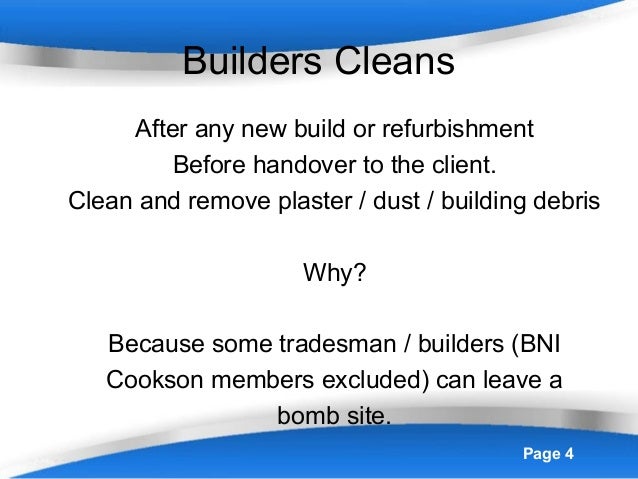 Builders Cleans

After any new build or refurbishment
Before handover to the client.
Clean and remove plaster / dust / building debris

Why?

Because some tradesman / builders (BNI Cookson members excluded) can leave a bomb site.

Page 4